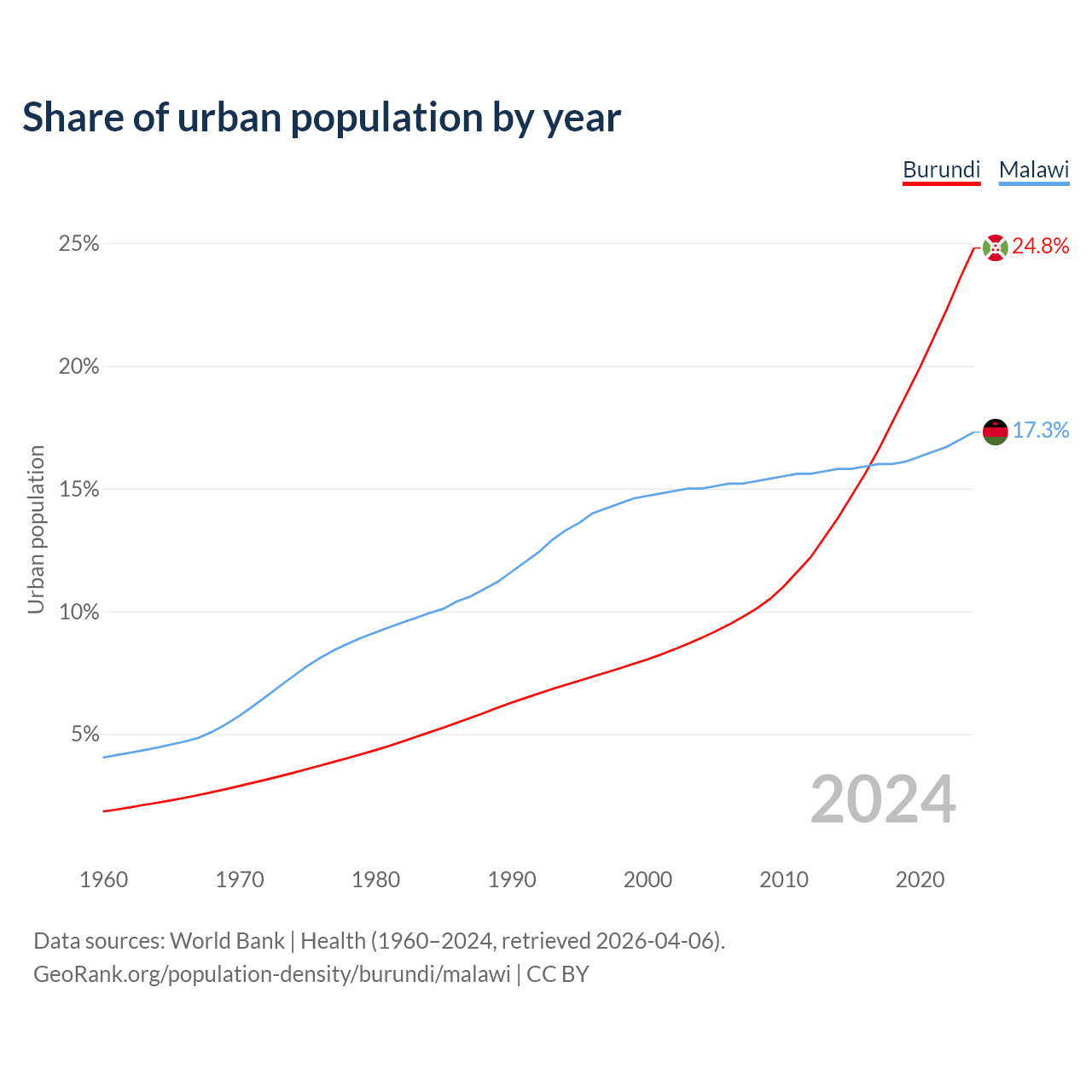 Share of urban population by year

Burundi Malawi

25%
20%
15%
10%
5%

Urban population

24.8%
17.3%

2024

1960 1970 1980 1990 2000 2010 2020

Data sources: World Bank | Health (1960–2024, retrieved 2026-04-06).
GeoRank.org/population-density/burundi/malawi | CC BY